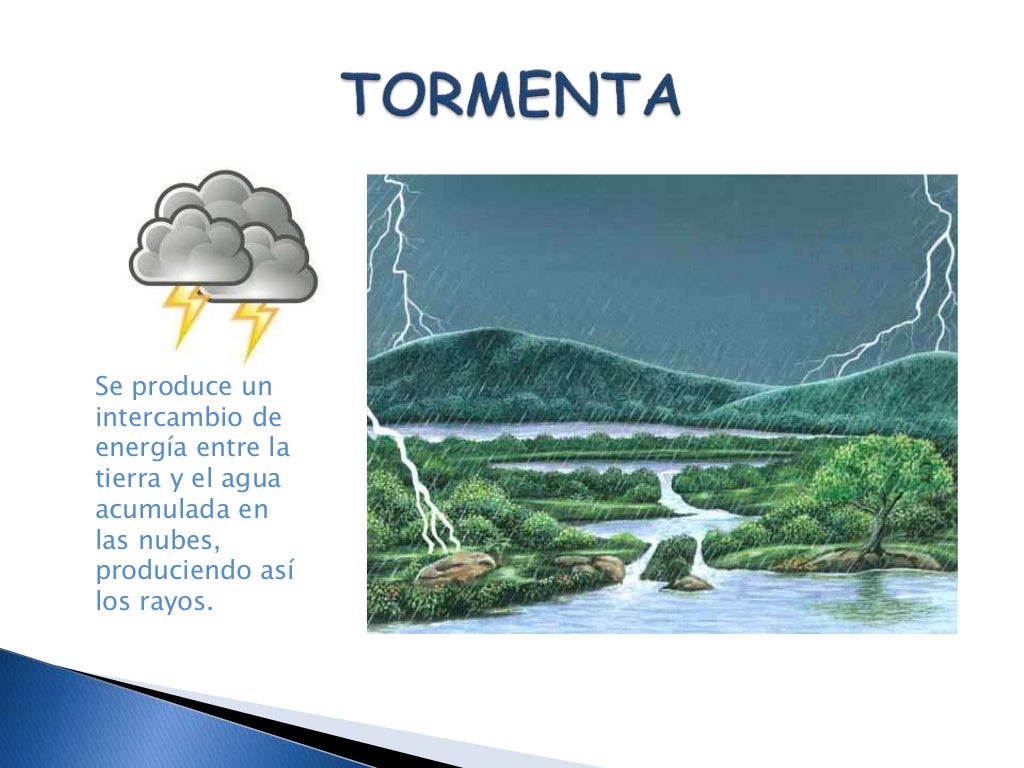 TORMENTA

Se produce un intercambio de energía entre la tierra y el agua acumulada en las nubes, produciendo así los rayos.